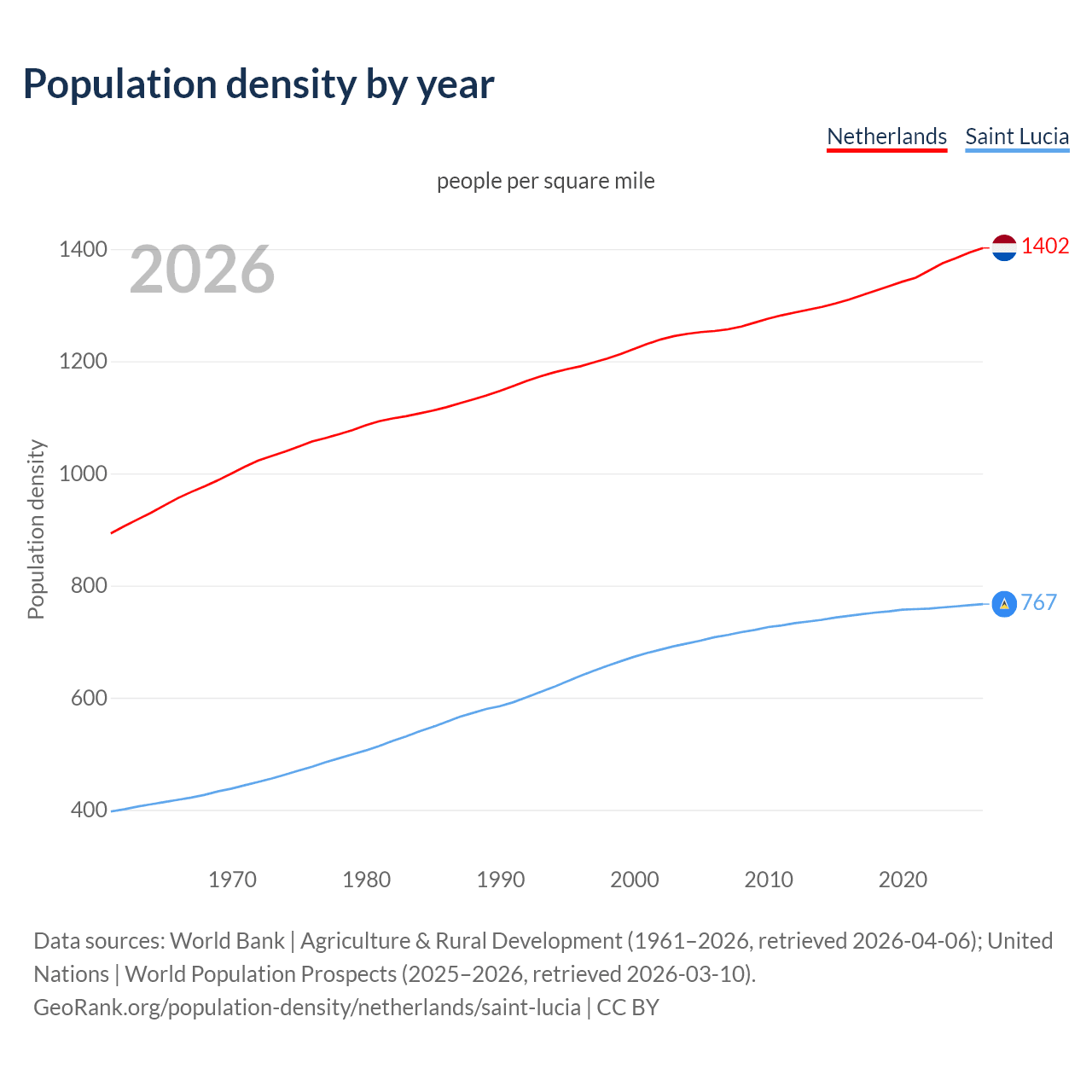 Population density by year

Netherlands Saint Lucia

people per square mile

2026

Population density

1400
1200
1000
800
600
400

1402
767

1970 1980 1990 2000 2010 2020

Data sources: World Bank | Agriculture & Rural Development (1961–2026, retrieved 2026-04-06); United Nations | World Population Prospects (2025–2026, retrieved 2026-03-10).
GeoRank.org/population-density/netherlands/saint-lucia | CC BY